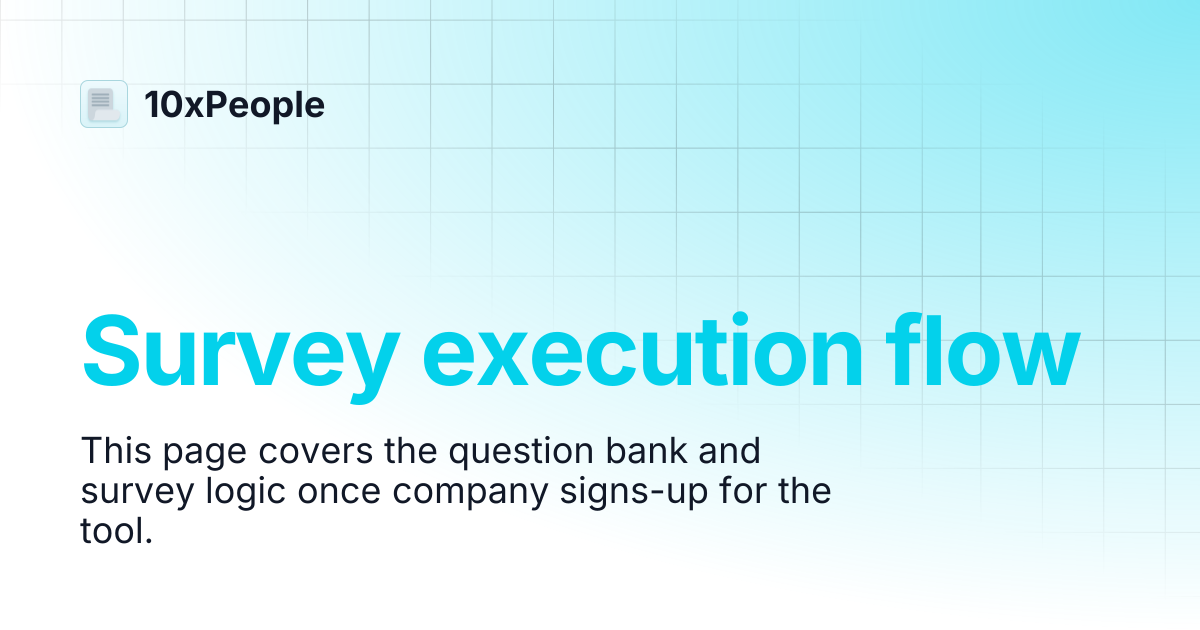 10xPeople

Survey execution flow

This page covers the question bank and survey logic once company signs-up for the tool.